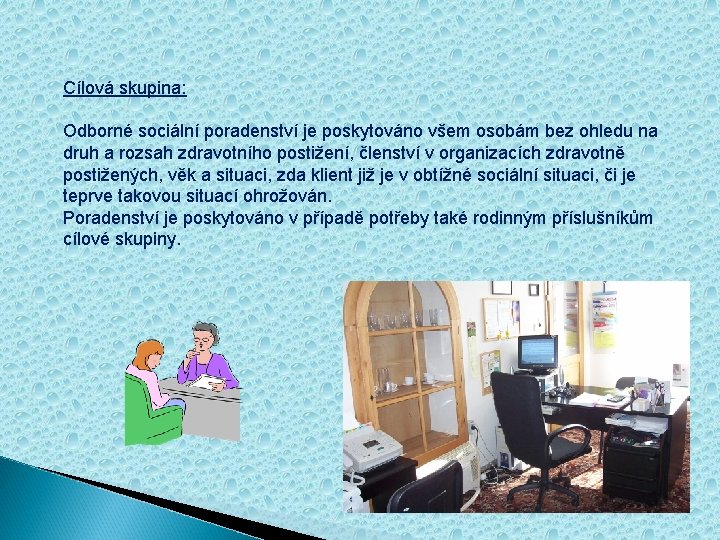 Cílová skupina:

Odborné sociální poradenství je poskytováno všem osobám bez ohledu na druh a rozsah zdravotního postižení, členství v organizacích zdravotně postižených, věk a situaci, zda klient již je v obtížné sociální situaci, či je teprve takovou situací ohrožován.
Poradenství je poskytováno v případě potřeby také rodinným příslušníkům cílové skupiny.